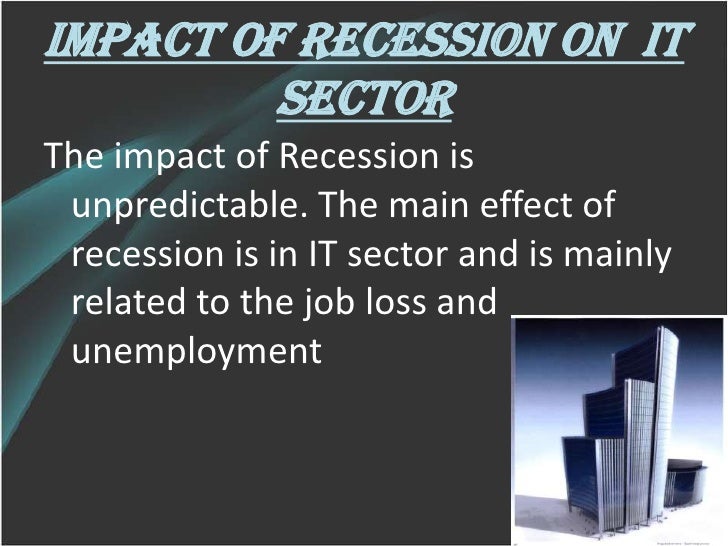 IMPACT OF RECESSION ON IT SECTOR

The impact of Recession is unpredictable. The main effect of recession is in IT sector and is mainly related to the job loss and unemployment